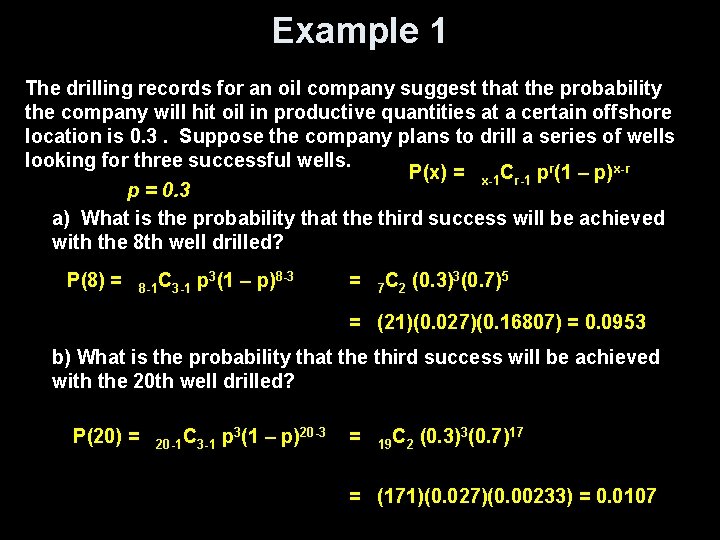 Example 1

The drilling records for an oil company suggest that the probability the company will hit oil in productive quantities at a certain offshore location is 0.3 . Suppose the company plans to drill a series of wells looking for three successful wells.

$P(x) = {}_{x-1}C_{r-1}\ p^r(1-p)^{x-r}$

$p = 0.3$

a) What is the probability that the third success will be achieved with the 8th well drilled?

$P(8) = {}_{8-1}C_{3-1}\ p^3(1-p)^{8-3}$ $= {}_7C_2\ (0.3)^3(0.7)^5$

$= (21)(0.027)(0.16807) = 0.0953$

b) What is the probability that the third success will be achieved with the 20th well drilled?

$P(20) = {}_{20-1}C_{3-1}\ p^3(1-p)^{20-3}$ $= {}_{19}C_2\ (0.3)^3(0.7)^{17}$

$= (171)(0.027)(0.00233) = 0.0107$